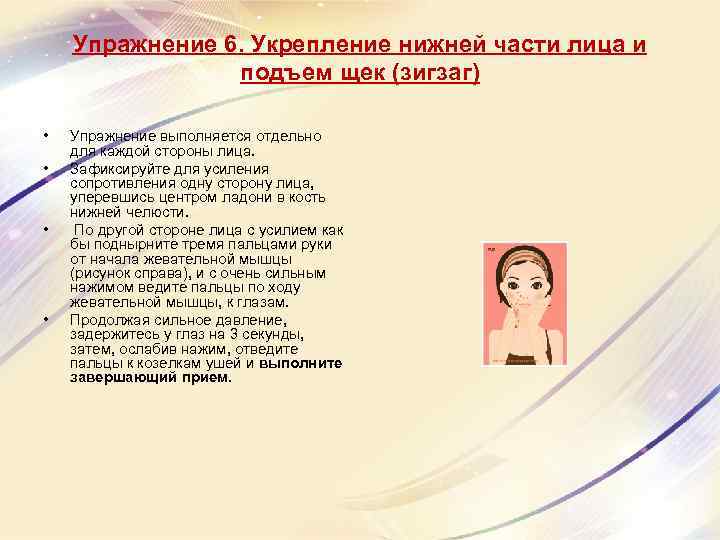 Упражнение 6. Укрепление нижней части лица и подъем щек (зигзаг)

• Упражнение выполняется отдельно для каждой стороны лица.
• Зафиксируйте для усиления сопротивления одну сторону лица, уперевшись центром ладони в кость нижней челюсти.
• По другой стороне лица с усилием как бы поднырните тремя пальцами руки от начала жевательной мышцы (рисунок справа), и с очень сильным нажимом ведите пальцы по ходу жевательной мышцы, к глазам.
• Продолжая сильное давление, задержитесь у глаз на 3 секунды, затем, ослабив нажим, отведите пальцы к козелкам ушей и выполните завершающий прием.